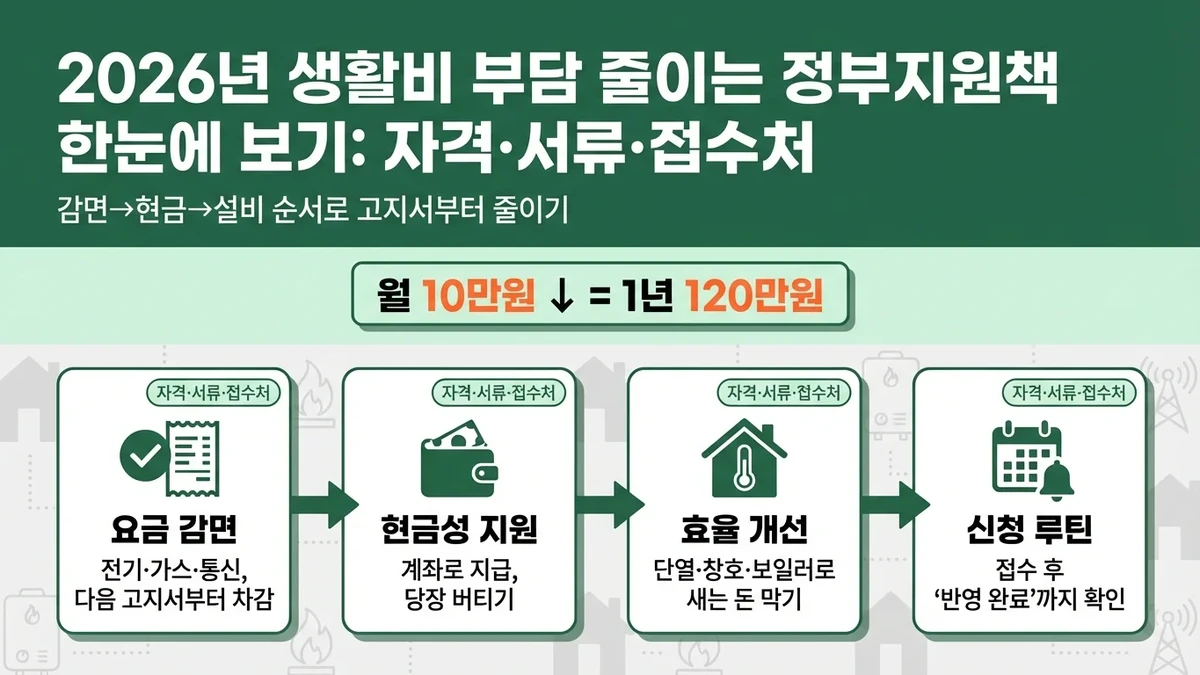 2026년 생활비 부담 줄이는 정부지원책 한눈에 보기: 자격·서류·접수처

감면→현금→설비 순서로 고지서부터 줄이기

월 10만원 ↓ = 1년 120만원

자격·서류·접수처

요금 감면

전기·가스·통신, 다음 고지서부터 차감

자격·서류·접수처

현금성 지원

계좌로 지급, 당장 버티기

자격·서류·접수처

효율 개선

단열·창호·보일러로 새는 돈 막기

자격·서류·접수처

신청 루틴

접수 후 '반영 완료'까지 확인